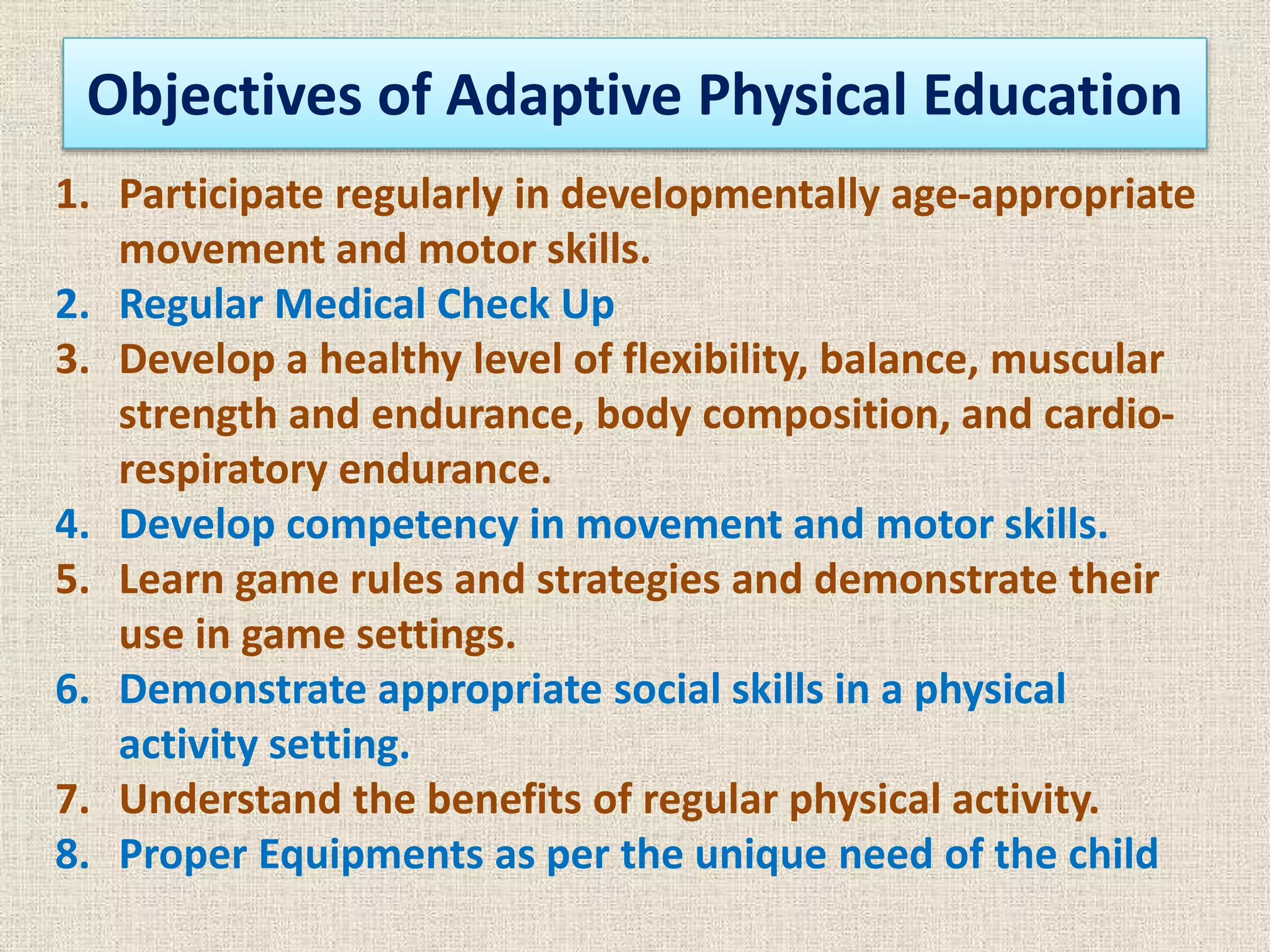 Objectives of Adaptive Physical Education

1. Participate regularly in developmentally age-appropriate movement and motor skills.
2. Regular Medical Check Up
3. Develop a healthy level of flexibility, balance, muscular strength and endurance, body composition, and cardio-respiratory endurance.
4. Develop competency in movement and motor skills.
5. Learn game rules and strategies and demonstrate their use in game settings.
6. Demonstrate appropriate social skills in a physical activity setting.
7. Understand the benefits of regular physical activity.
8. Proper Equipments as per the unique need of the child